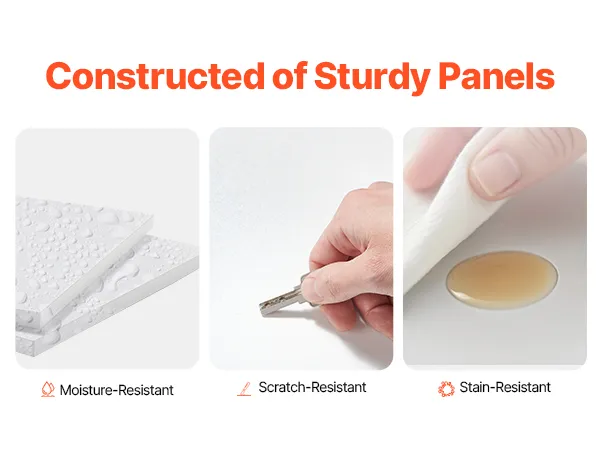 Constructed of Sturdy Panels

Moisture-Resistant

Scratch-Resistant

Stain-Resistant